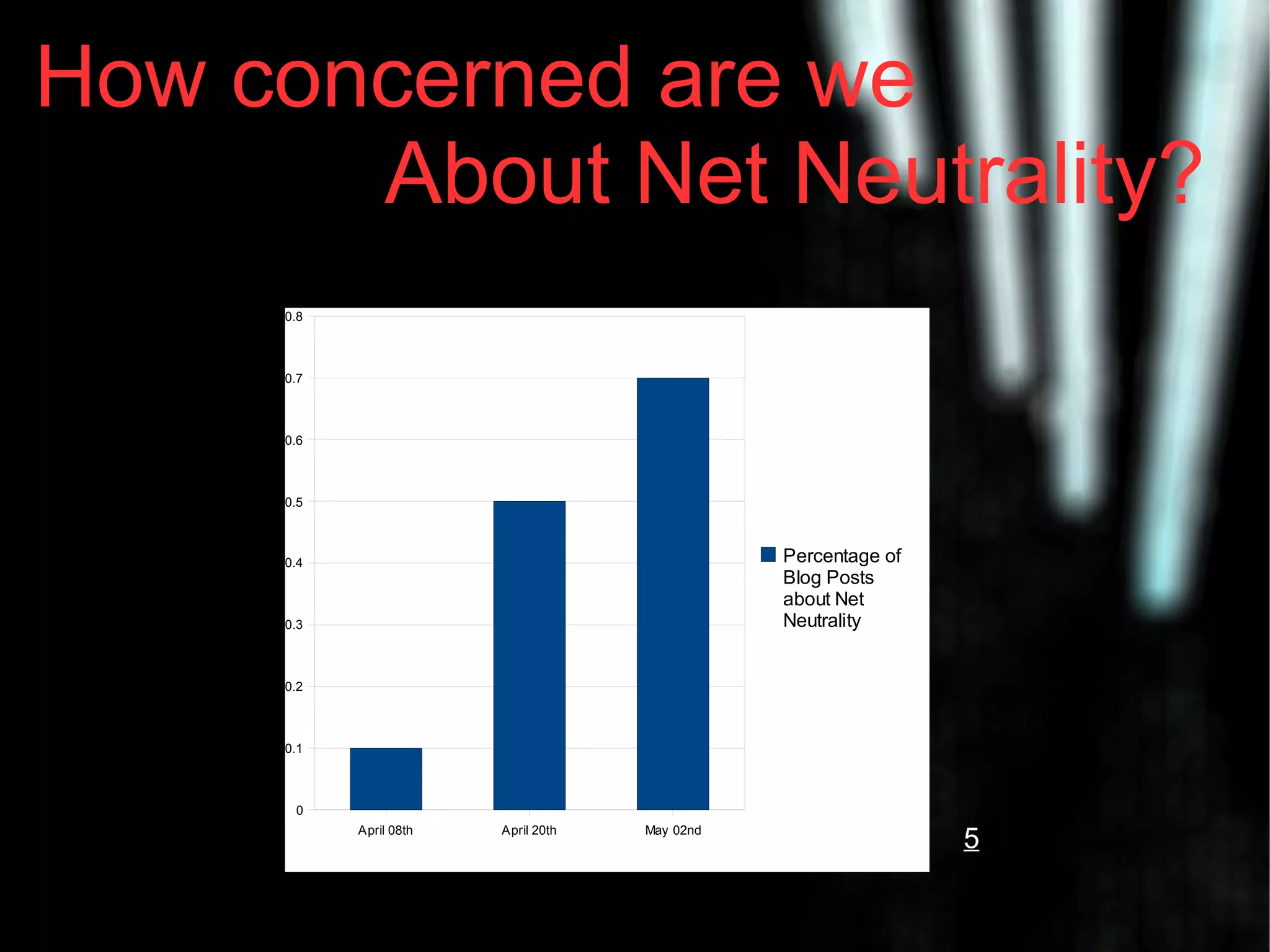 How concerned are we About Net Neutrality?

0.8
0.7
0.6
0.5
0.4
0.3
0.2
0.1
0

April 08th
April 20th
May 02nd

Percentage of Blog Posts about Net Neutrality

5